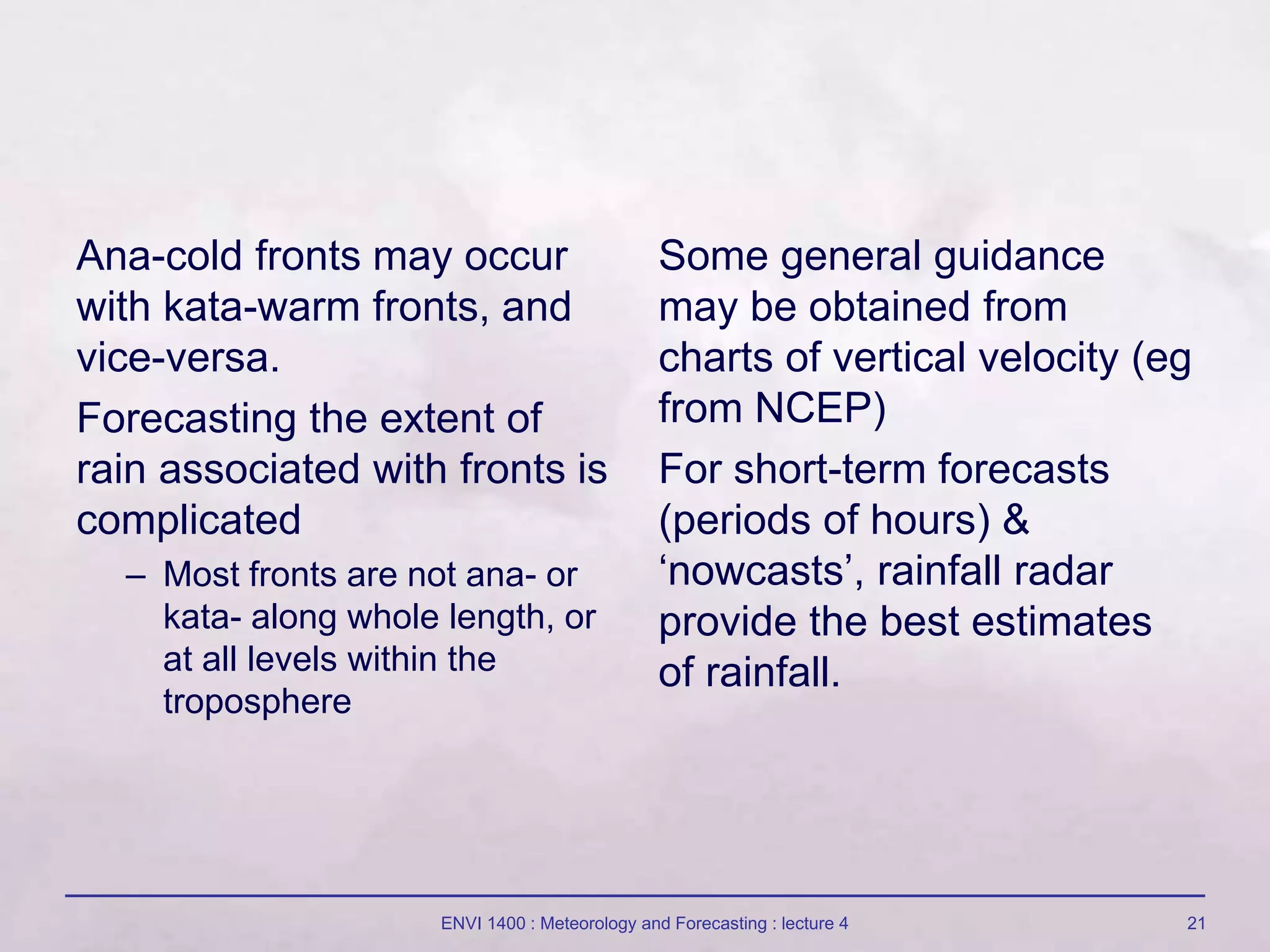 Ana-cold fronts may occur with kata-warm fronts, and vice-versa.

Forecasting the extent of rain associated with fronts is complicated

– Most fronts are not ana- or kata- along whole length, or at all levels within the troposphere

Some general guidance may be obtained from charts of vertical velocity (eg from NCEP)

For short-term forecasts (periods of hours) & ‘nowcasts’, rainfall radar provide the best estimates of rainfall.

ENVI 1400 : Meteorology and Forecasting : lecture 4

21